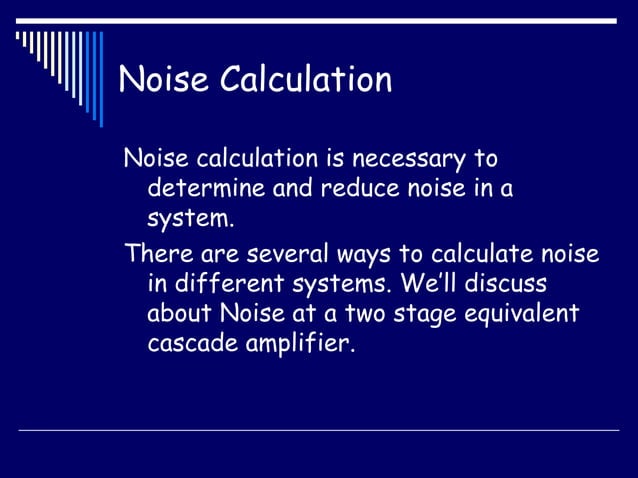 Noise Calculation

Noise calculation is necessary to determine and reduce noise in a system.

There are several ways to calculate noise in different systems. We'll discuss about Noise at a two stage equivalent cascade amplifier.